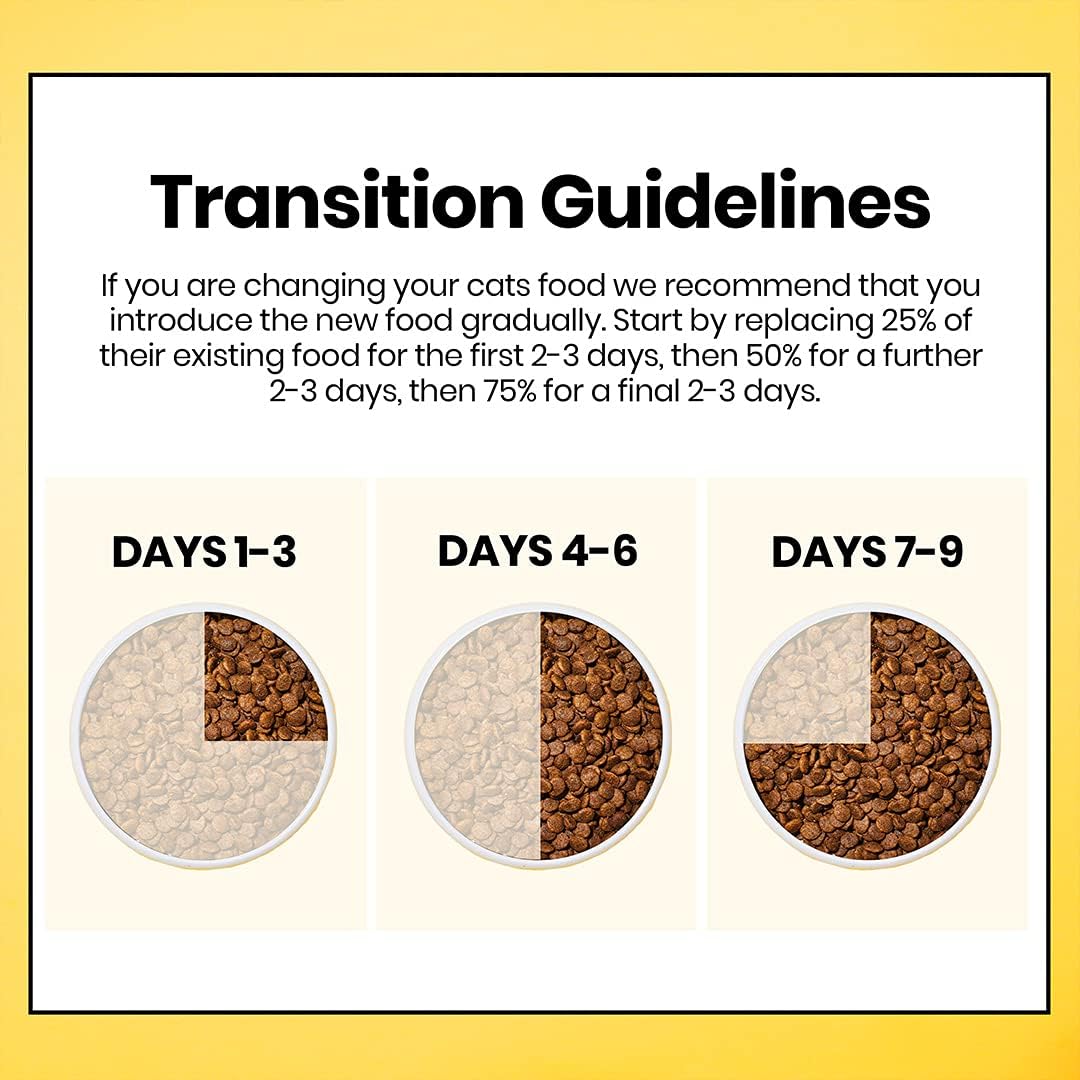 Transition Guidelines

If you are changing your cats food we recommend that you introduce the new food gradually. Start by replacing 25% of their existing food for the first 2-3 days, then 50% for a further 2-3 days, then 75% for a final 2-3 days.

DAYS 1-3

DAYS 4-6

DAYS 7-9